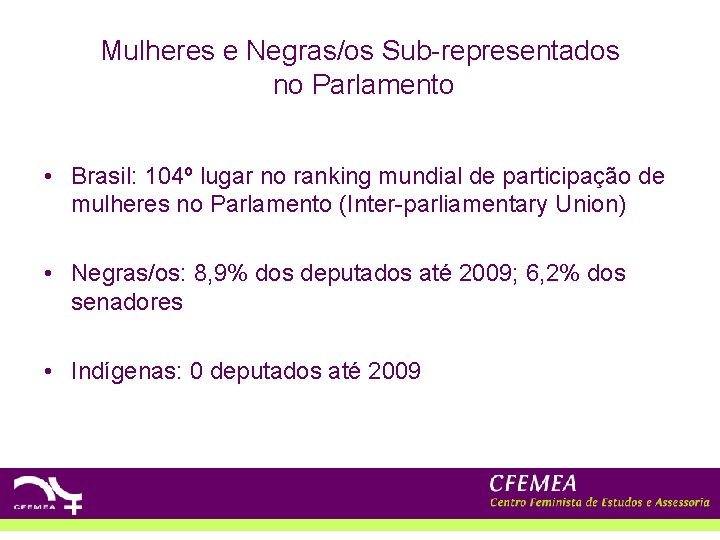 Mulheres e Negras/os Sub-representados no Parlamento

• Brasil: 104º lugar no ranking mundial de participação de mulheres no Parlamento (Inter-parliamentary Union)

• Negras/os: 8,9% dos deputados até 2009; 6,2% dos senadores

• Indígenas: 0 deputados até 2009

CFEMEA

CFEMEA
Centro Feminista de Estudos e Assessoria